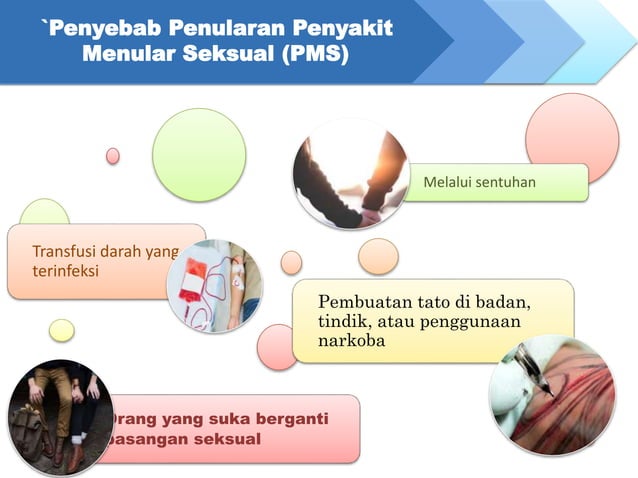 `Penyebab Penularan Penyakit Menular Seksual (PMS)

Melalui sentuhan

Transfusi darah yang terinfeksi

Pembuatan tato di badan, tindik, atau penggunaan narkoba

Orang yang suka berganti pasangan seksual